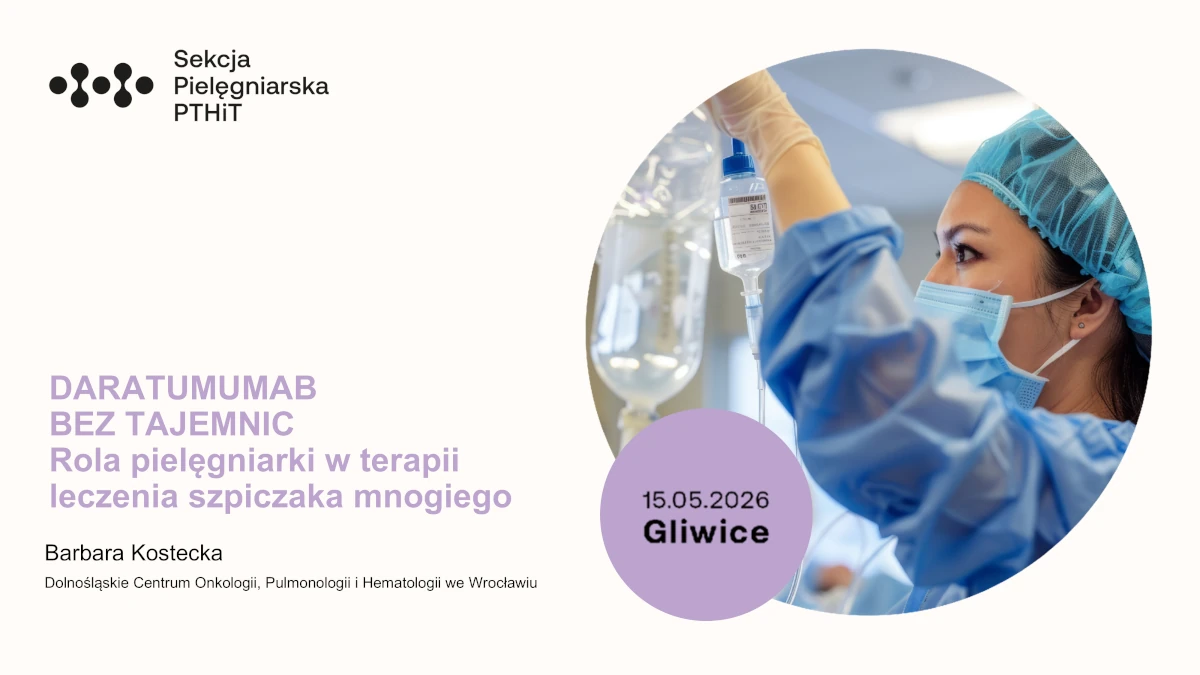 Sekcja
Pielęgniarska
PTHiT

DARATUMUMAB
BEZ TAJEMNIC
Rola pielęgniarki w terapii leczenia szpiczaka mnogiego

Barbara Kostecka

Dolnośląskie Centrum Onkologii, Pulmonologii i Hematologii we Wrocławiu

15.05.2026
Gliwice